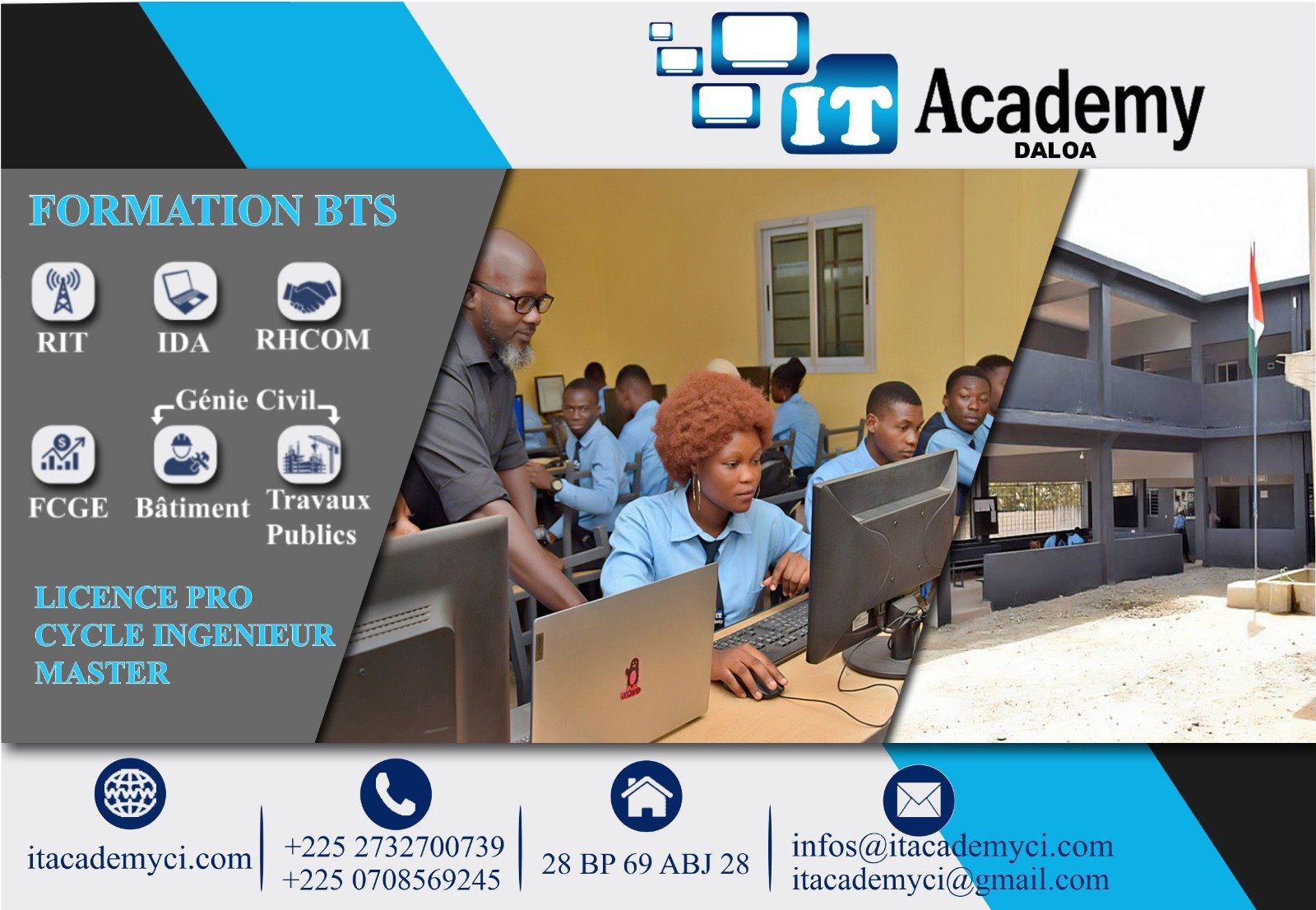 IT Academy
DALOA

FORMATION BTS

RIT IDA RHCOM

Génie Civil

FCGE Bâtiment Travaux Publics

LICENCE PRO
CYCLE INGENIEUR
MASTER

wave

itacademyci.com

+225 2732700739
+225 0708569245

28 BP 69 ABJ 28

infos@itacademyci.com
itacademyci@gmail.com